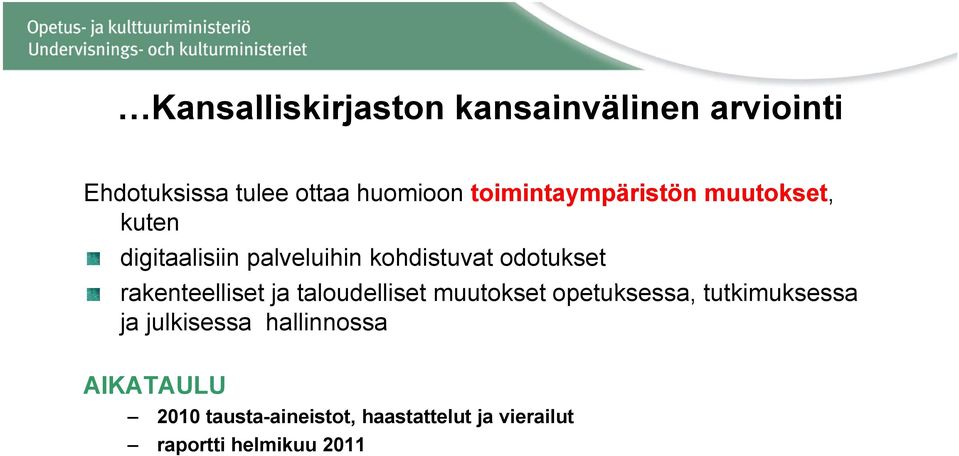 Opetus- ja kulttuuriministeriö
Undervisnings- och kulturministeriet

…Kansalliskirjaston kansainvälinen arviointi

Ehdotuksissa tulee ottaa huomioon toimintaympäristön muutokset, kuten

digitaalisiin palveluihin kohdistuvat odotukset

rakenteelliset ja taloudelliset muutokset opetuksessa, tutkimuksessa ja julkisessa hallinnossa

AIKATAULU

– 2010 tausta-aineistot, haastattelut ja vierailut

– raportti helmikuu 2011